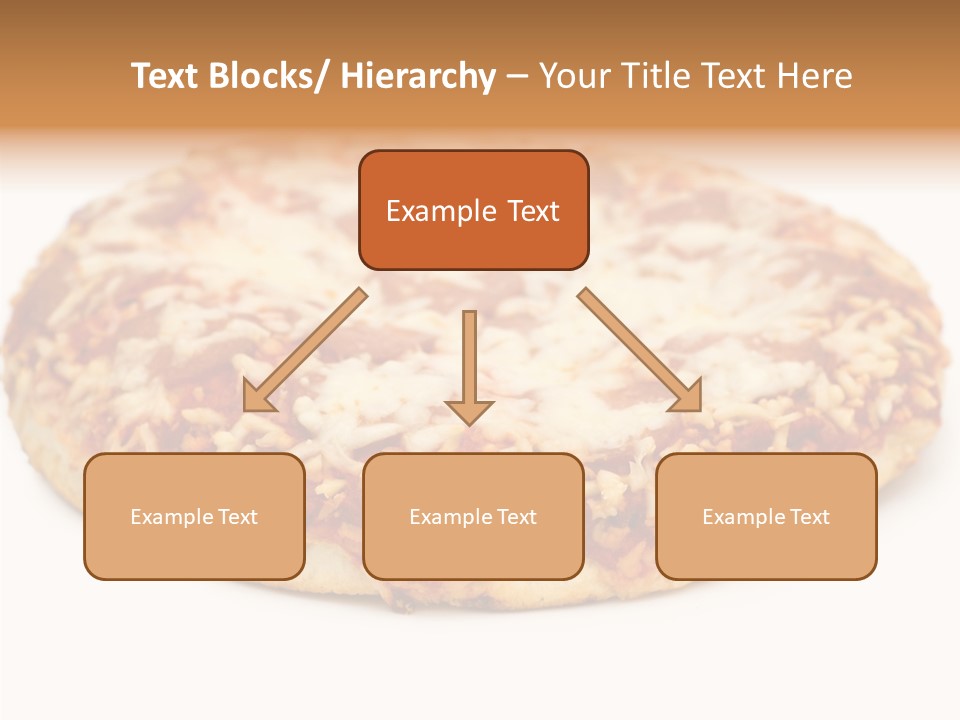 Text Blocks/ Hierarchy – Your Title Text Here

Example Text

Example Text

Example Text

Example Text